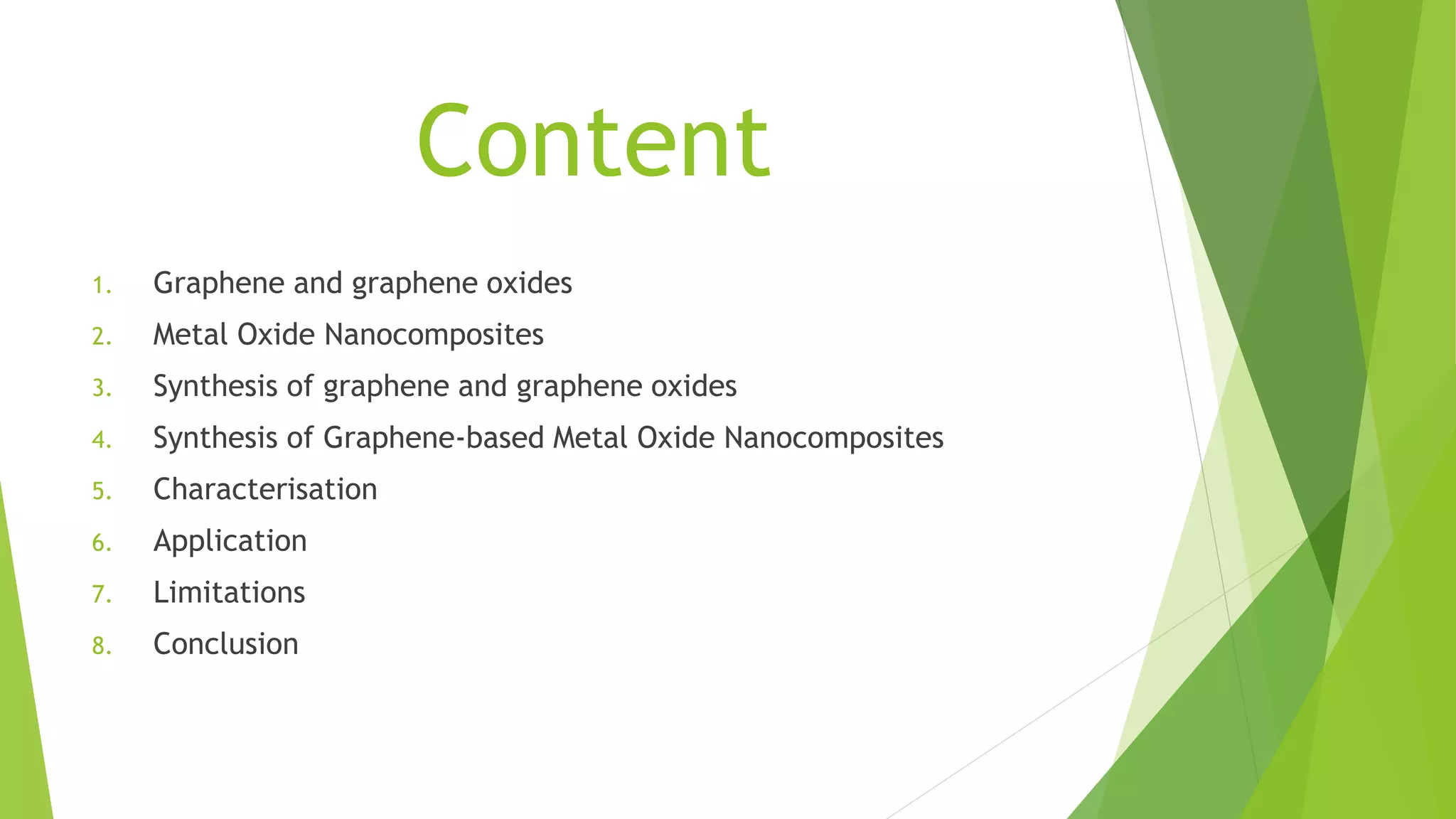 Content

1. Graphene and graphene oxides
2. Metal Oxide Nanocomposites
3. Synthesis of graphene and graphene oxides
4. Synthesis of Graphene-based Metal Oxide Nanocomposites
5. Characterisation
6. Application
7. Limitations
8. Conclusion